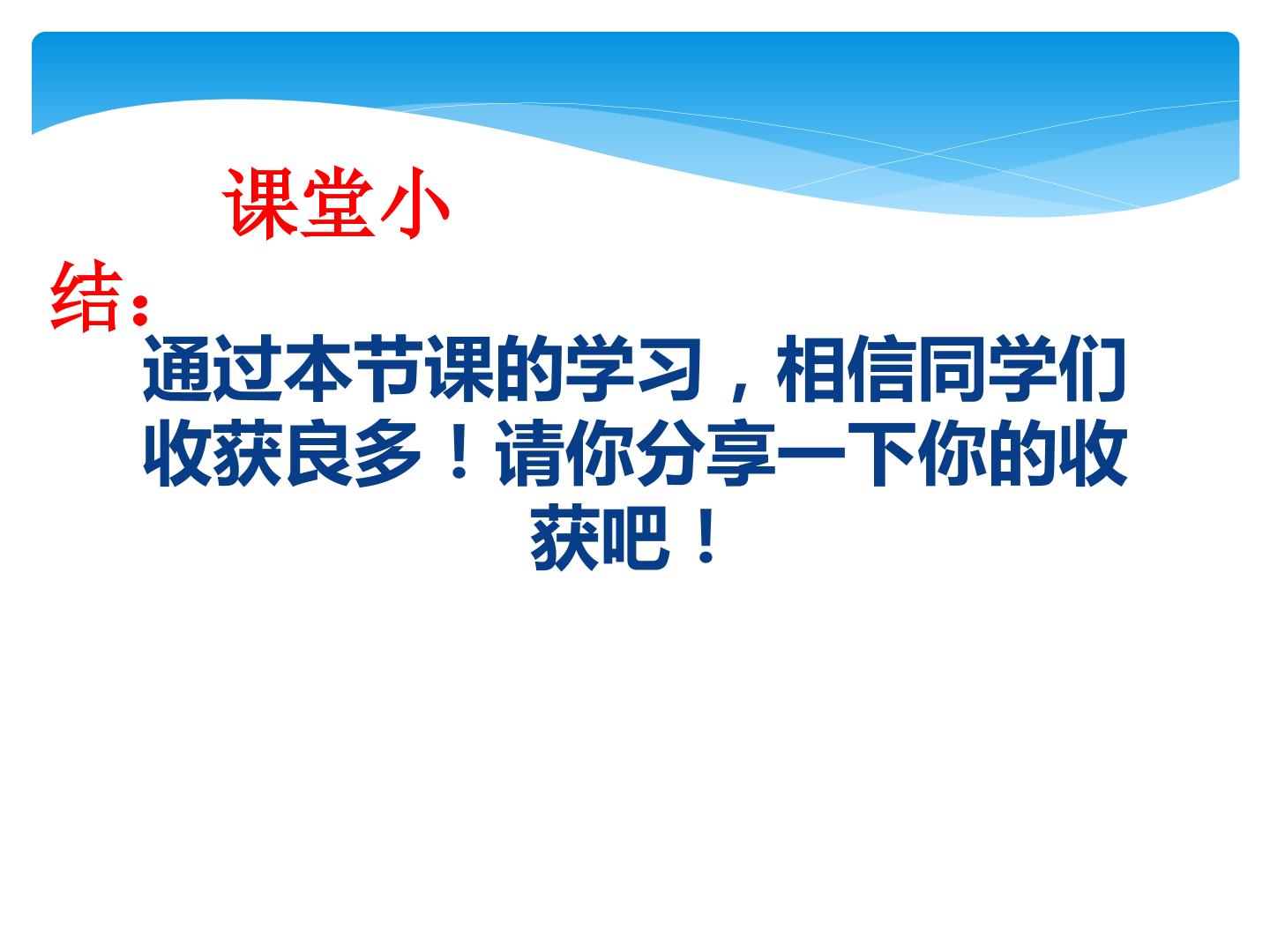 课堂小结：

通过本节课的学习，相信同学们收获良多！请你分享一下你的收获吧！